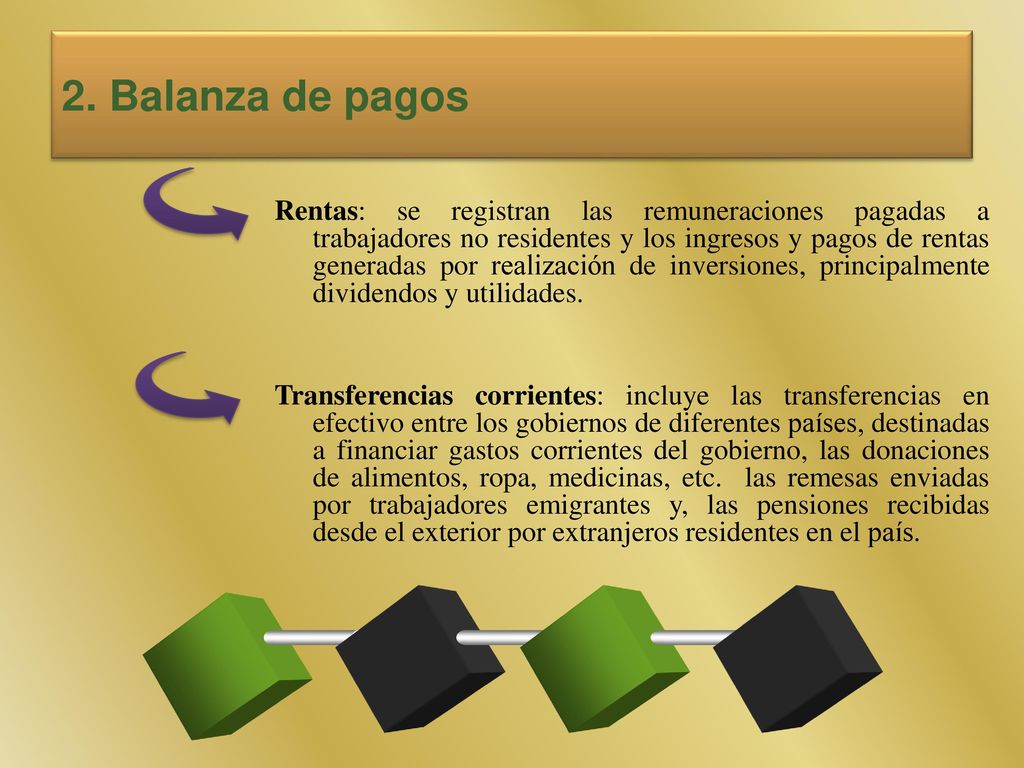 2. Balanza de pagos

Rentas: se registran las remuneraciones pagadas a trabajadores no residentes y los ingresos y pagos de rentas generadas por realización de inversiones, principalmente dividendos y utilidades.

Transferencias corrientes: incluye las transferencias en efectivo entre los gobiernos de diferentes países, destinadas a financiar gastos corrientes del gobierno, las donaciones de alimentos, ropa, medicinas, etc. las remesas enviadas por trabajadores emigrantes y, las pensiones recibidas desde el exterior por extranjeros residentes en el país.